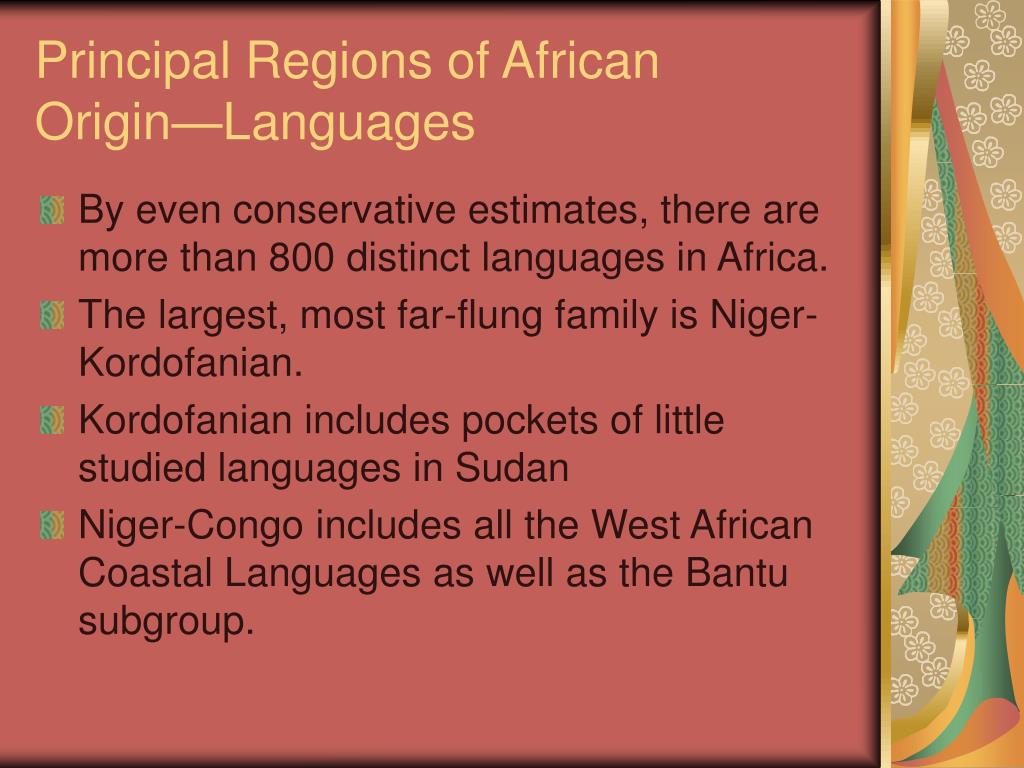 Principal Regions of African Origin—Languages

By even conservative estimates, there are more than 800 distinct languages in Africa.

The largest, most far-flung family is Niger-Kordofanian.

Kordofanian includes pockets of little studied languages in Sudan

Niger-Congo includes all the West African Coastal Languages as well as the Bantu subgroup.